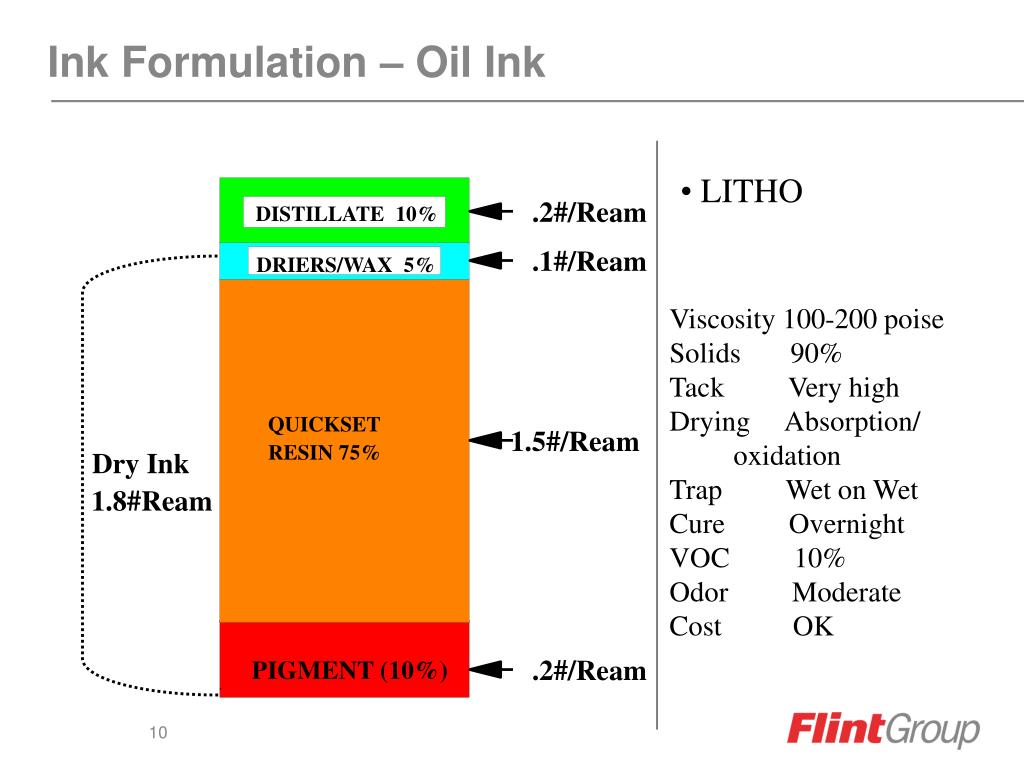 Ink Formulation – Oil Ink

DISTILLATE 10%
.2#/Ream

DRIERS/WAX 5%
.1#/Ream

QUICKSET RESIN 75%
1.5#/Ream

Dry Ink 1.8#Ream

PIGMENT (10%)
.2#/Ream

• LITHO

Viscosity 100-200 poise
Solids 90%
Tack Very high
Drying Absorption/ oxidation
Trap Wet on Wet
Cure Overnight
VOC 10%
Odor Moderate
Cost OK

10

FlintGroup